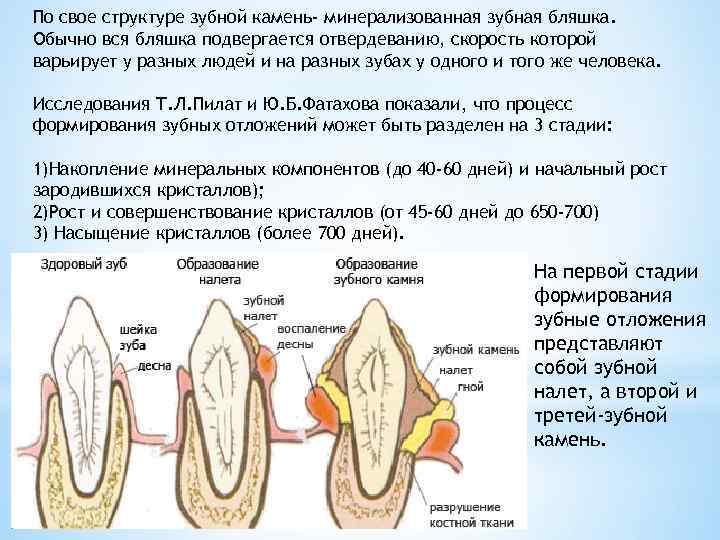 По свое структуре зубной камень- минерализованная зубная бляшка. Обычно вся бляшка подвергается отвердеванию, скорость которой варьирует у разных людей и на разных зубах у одного и того же человека.

Исследования Т.Л.Пилат и Ю.Б.Фатахова показали, что процесс формирования зубных отложений может быть разделен на 3 стадии:

1)Накопление минеральных компонентов (до 40-60 дней) и начальный рост зародившихся кристаллов);
2)Рост и совершенствование кристаллов (от 45-60 дней до 650-700)
3) Насыщение кристаллов (более 700 дней).

Здоровый зуб

шейка зуба

десна

Образование налета

зубной налет

воспаление десны

Образование зубного камня

зубной камень

налет

гной

разрушение костной ткани

На первой стадии формирования зубные отложения представляют собой зубной налет, а второй и третей-зубной камень.